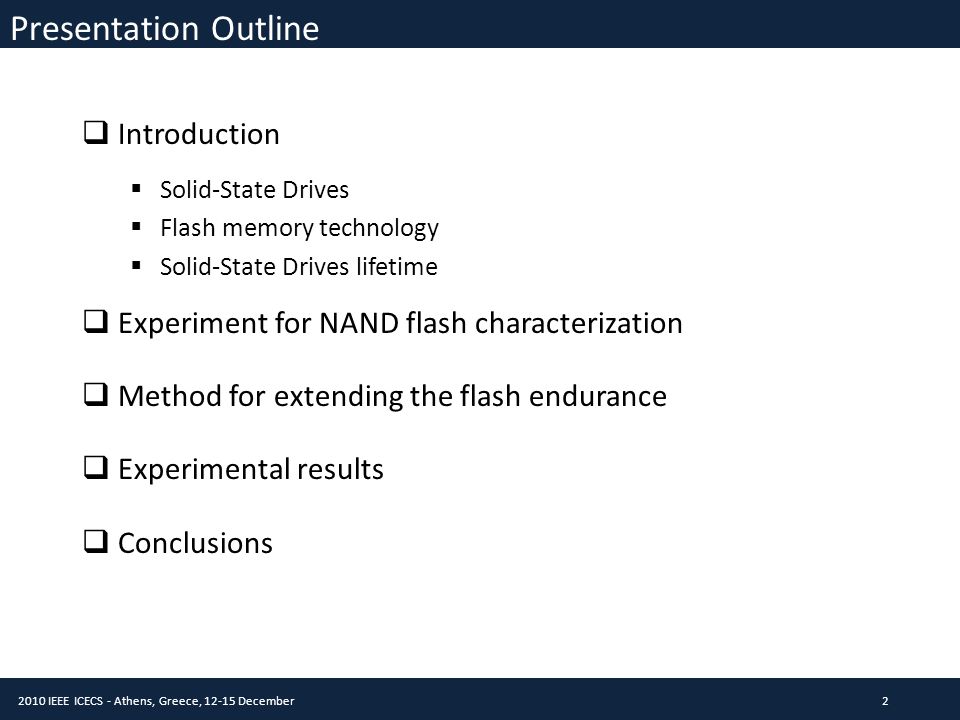 Presentation Outline

❑ Introduction

▪ Solid-State Drives
▪ Flash memory technology
▪ Solid-State Drives lifetime

❑ Experiment for NAND flash characterization

❑ Method for extending the flash endurance

❑ Experimental results

❑ Conclusions

2010 IEEE ICECS - Athens, Greece, 12-15 December

2